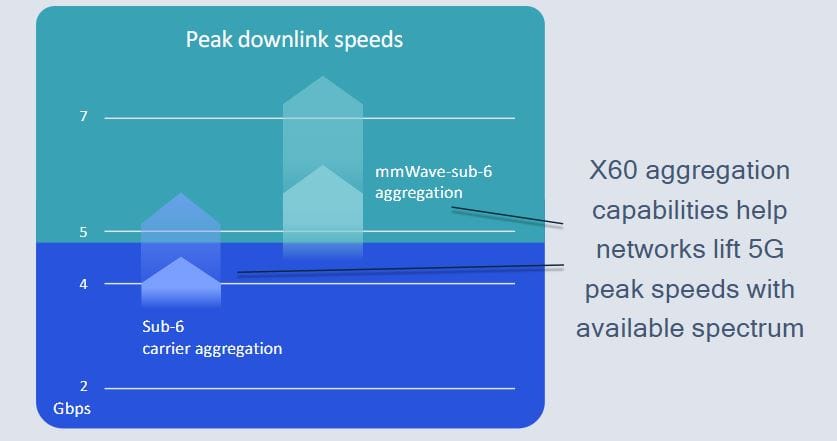 Peak downlink speeds

7

5

4

2

Gbps

mmWave-sub-6 aggregation

Sub-6 carrier aggregation

X60 aggregation capabilities help networks lift 5G peak speeds with available spectrum